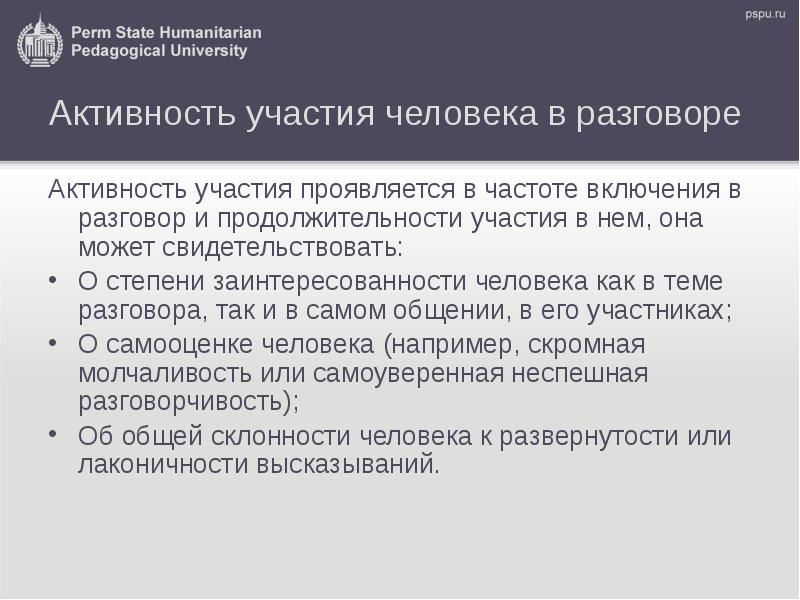 Perm State Humanitarian Pedagogical University

pspu.ru

Активность участия человека в разговоре

Активность участия проявляется в частоте включения в разговор и продолжительности участия в нем, она может свидетельствовать:

• О степени заинтересованности человека как в теме разговора, так и в самом общении, в его участниках;
• О самооценке человека (например, скромная молчаливость или самоуверенная неспешная разговорчивость);
• Об общей склонности человека к развернутости или лаконичности высказываний.